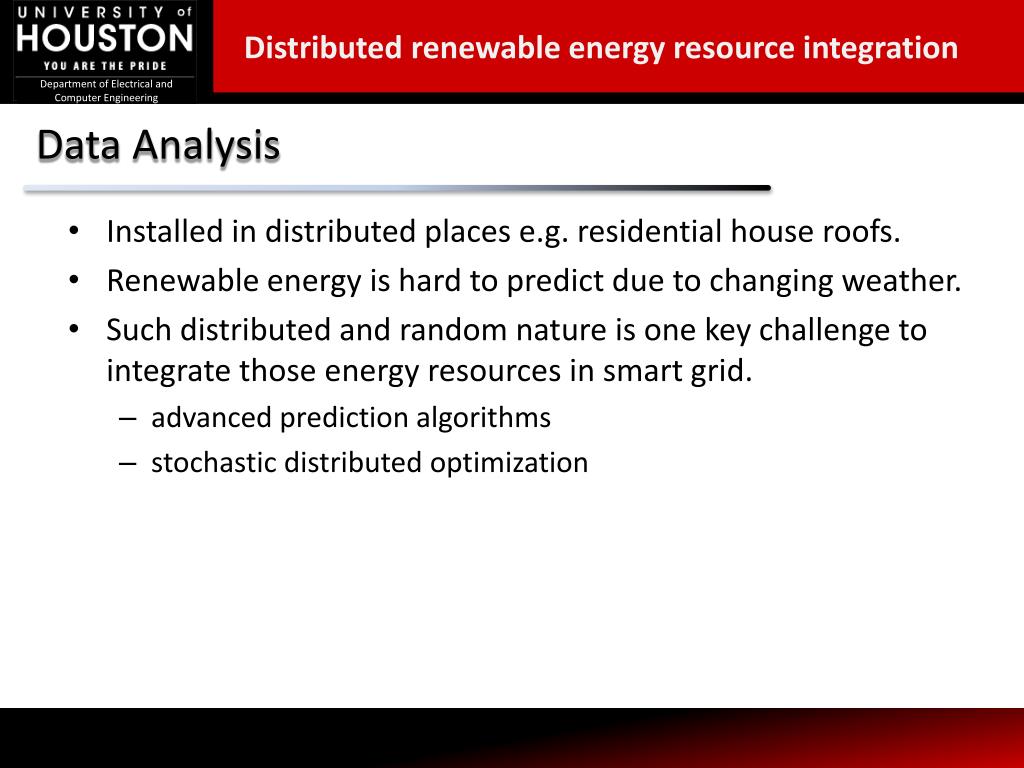 UNIVERSITY of HOUSTON
YOU ARE THE PRIDE
Department of Electrical and Computer Engineering

Distributed renewable energy resource integration

Data Analysis

• Installed in distributed places e.g. residential house roofs.
• Renewable energy is hard to predict due to changing weather.
• Such distributed and random nature is one key challenge to integrate those energy resources in smart grid.
– advanced prediction algorithms
– stochastic distributed optimization